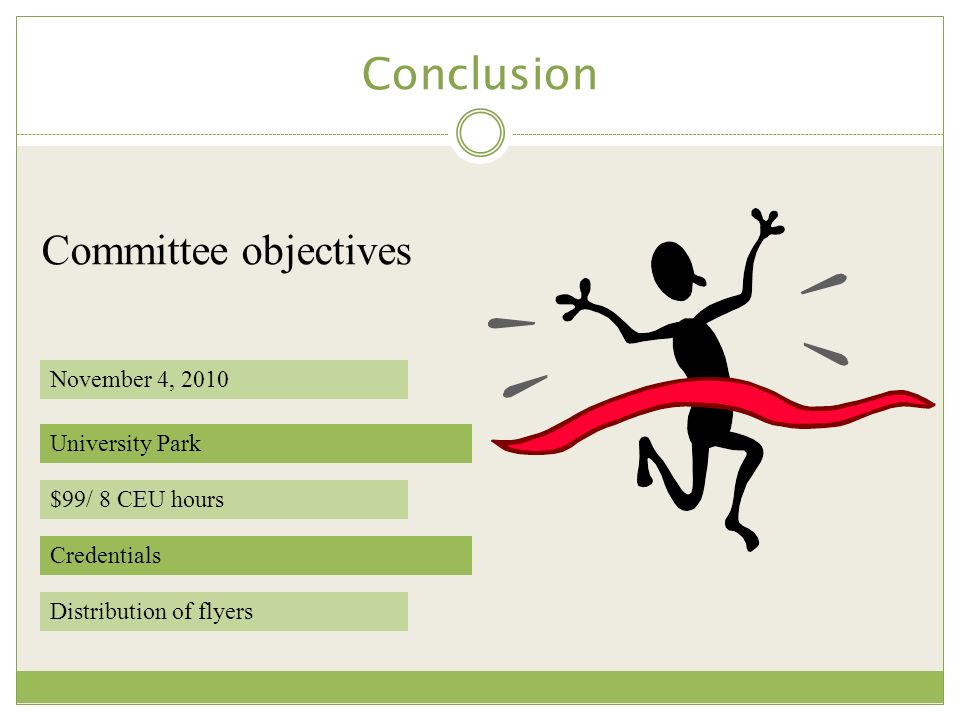 Conclusion

Committee objectives

November 4, 2010

University Park

\$99/ 8 CEU hours

Credentials

Distribution of flyers